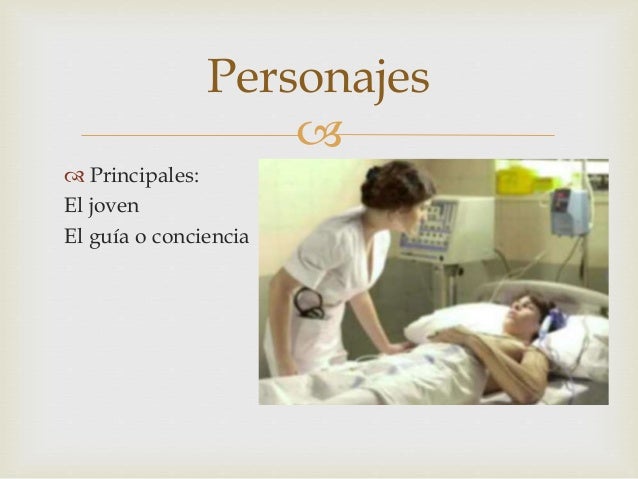 Personajes

Principales:
El joven
El guía o conciencia